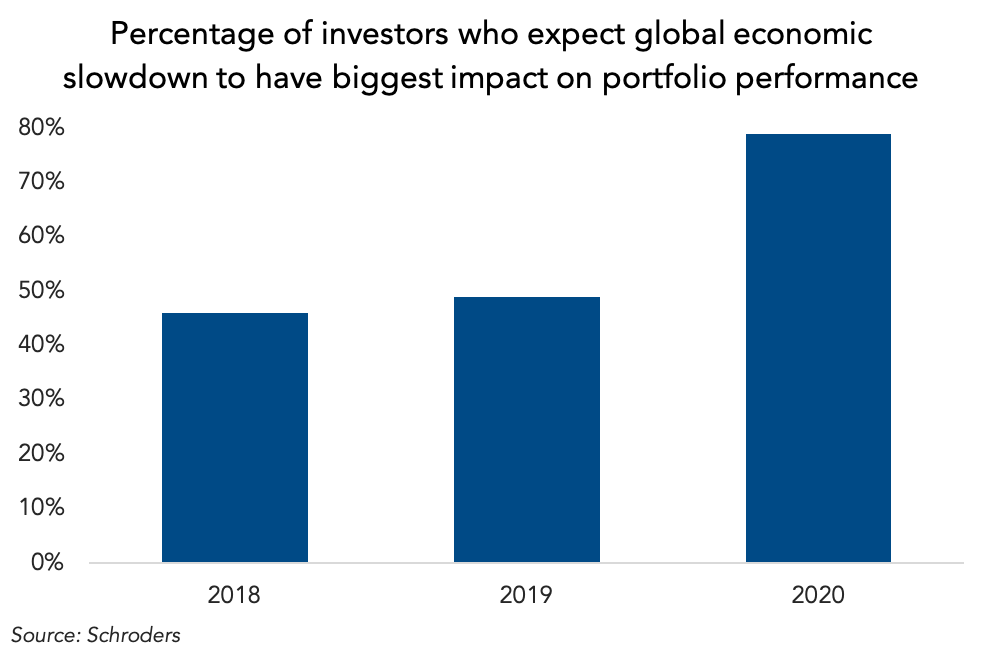 Percentage of investors who expect global economic slowdown to have biggest impact on portfolio performance

80%
70%
60%
50%
40%
30%
20%
10%
0%

2018
2019
2020

Source: Schroders